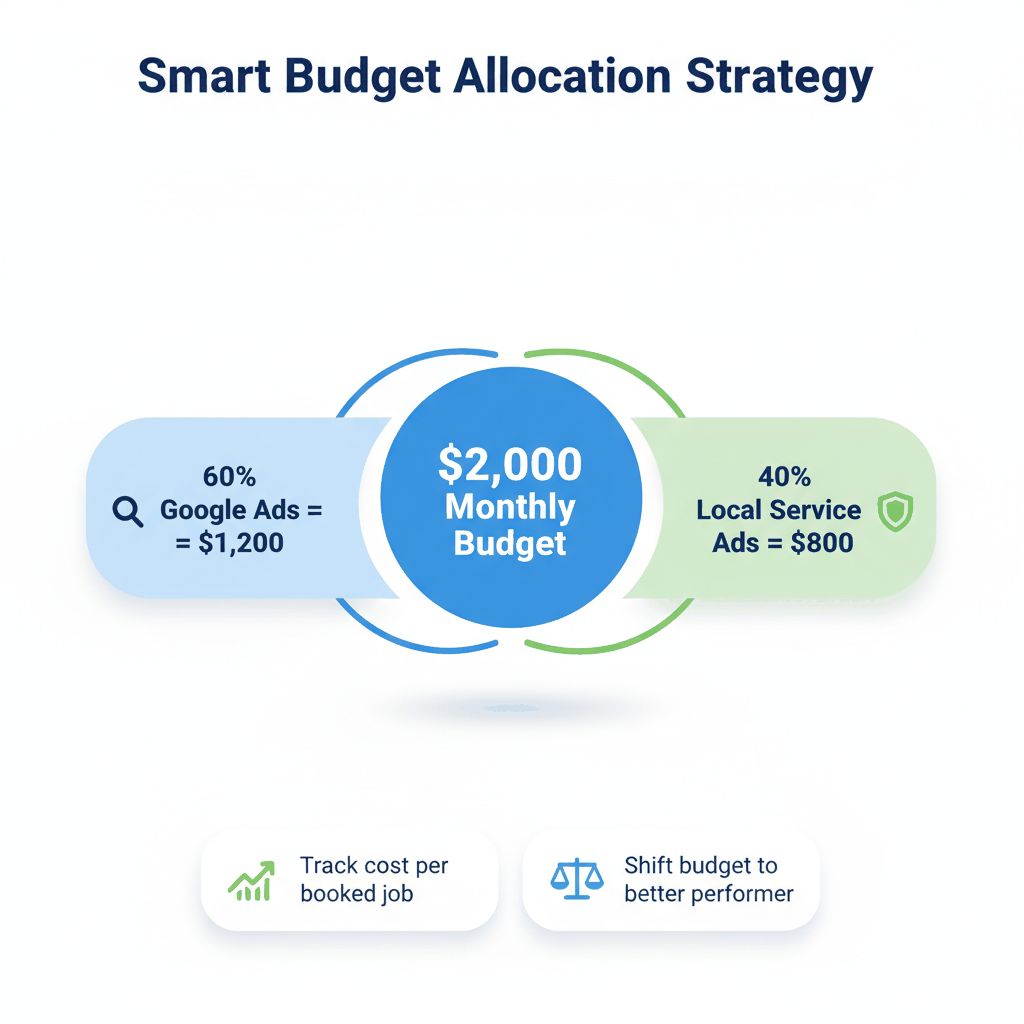 Smart Budget Allocation Strategy

60%
Google Ads =
= $1,200

$2,000
Monthly
Budget

40%
Local Service
Ads = $800

Track cost per booked job

Shift budget to better performer